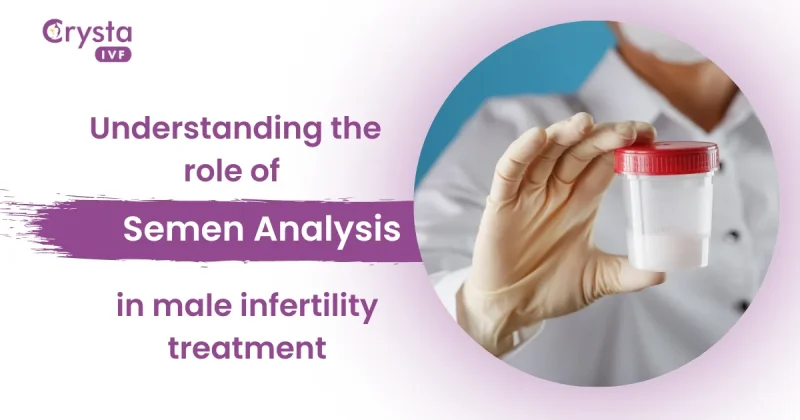 Crysta
IVF

Understanding the role of

Semen Analysis

in male infertility treatment